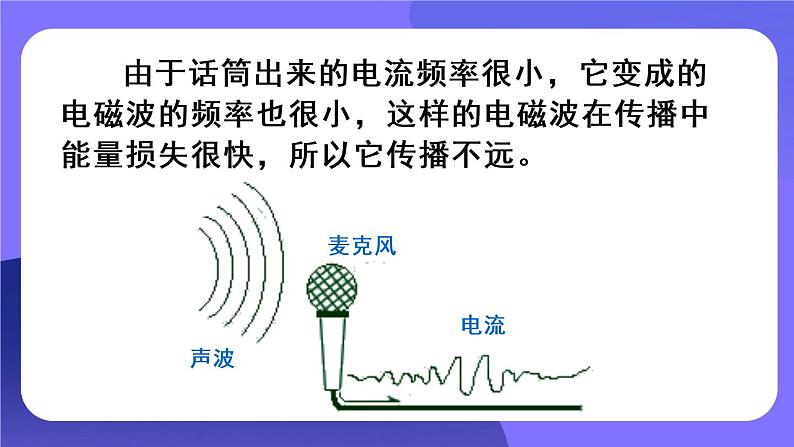 由于话筒出来的电流频率很小，它变成的电磁波的频率也很小，这样的电磁波在传播中能量损失很快，所以它传播不远。

麦克风

电流

声波